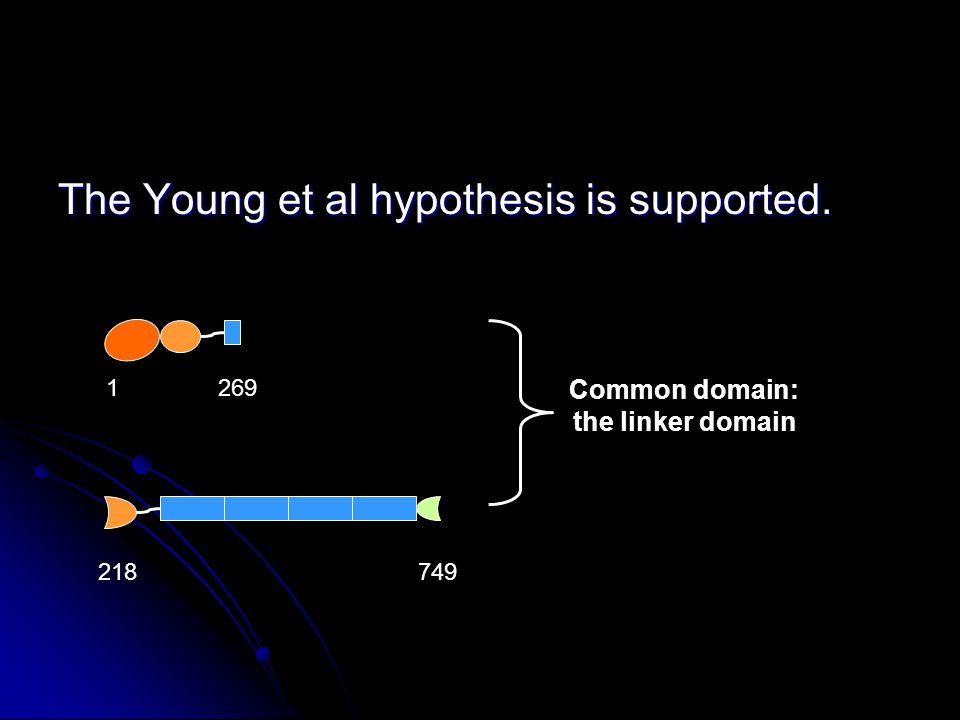 The Young et al hypothesis is supported.

1

269

Common domain: the linker domain

218

749